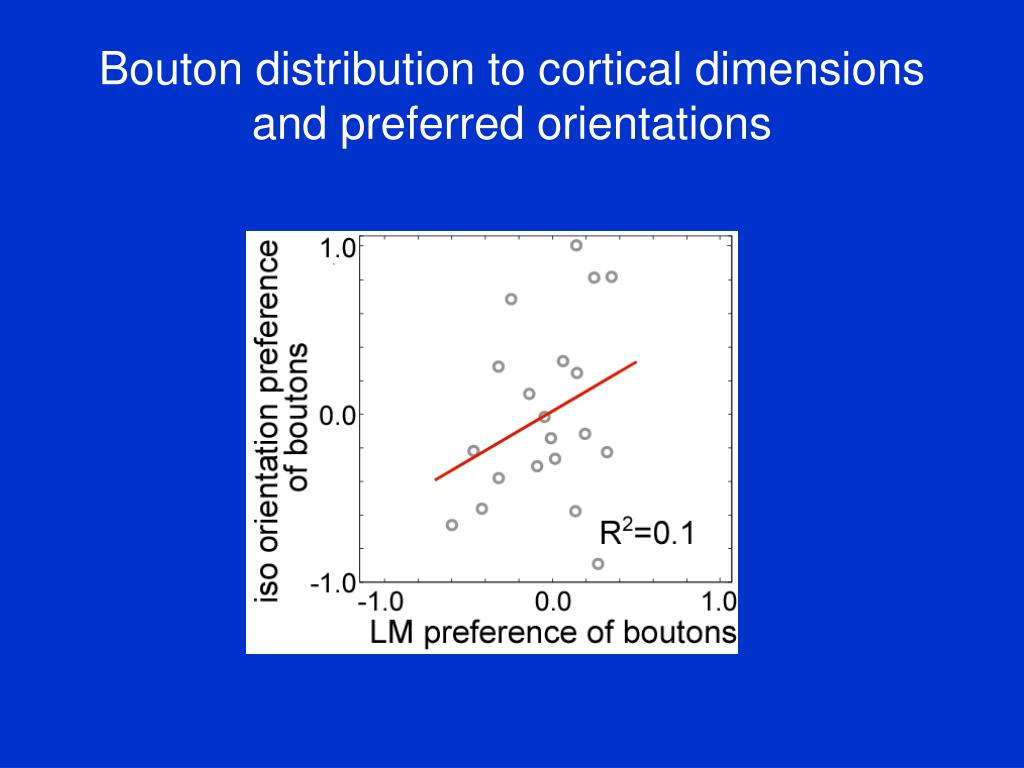 Bouton distribution to cortical dimensions and preferred orientations

iso orientation preference of boutons

1.0

0.0

-1.0

$R^2=0.1$

-1.0 0.0 1.0

LM preference of boutons